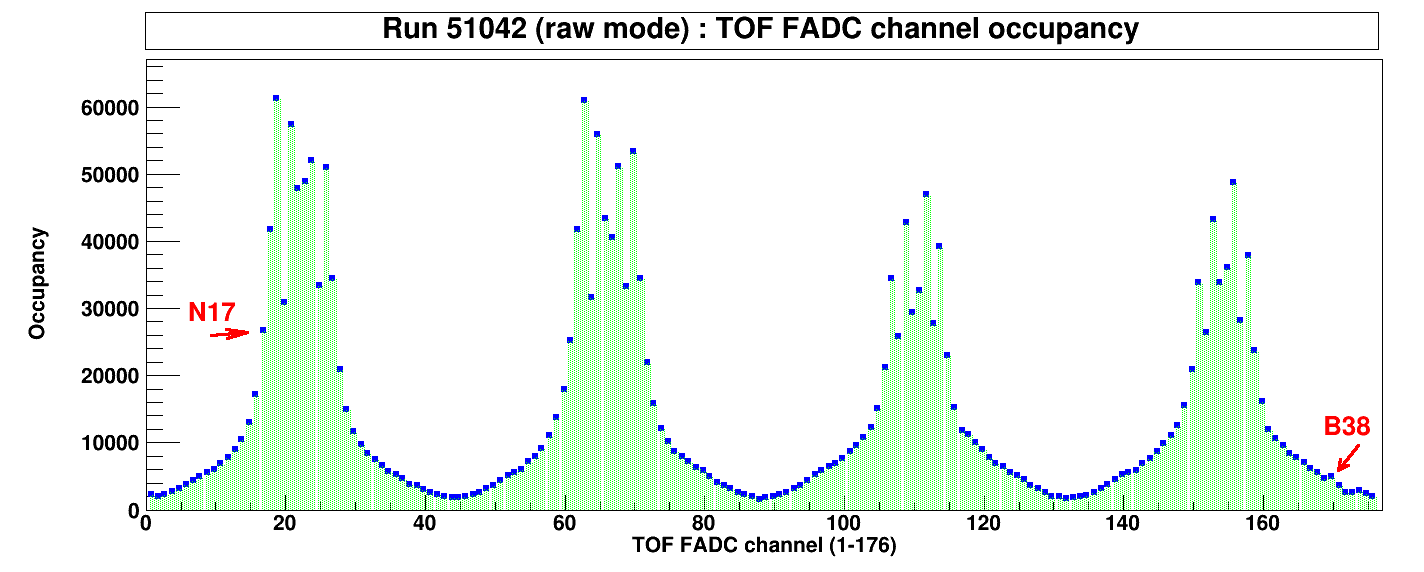 Run 51042 (raw mode) : TOF FADC channel occupancy

Occupancy

60000
50000
40000
30000
20000
10000
0

N17

B38

0
20
40
60
80
100
120
140
160

TOF FADC channel (1-176)